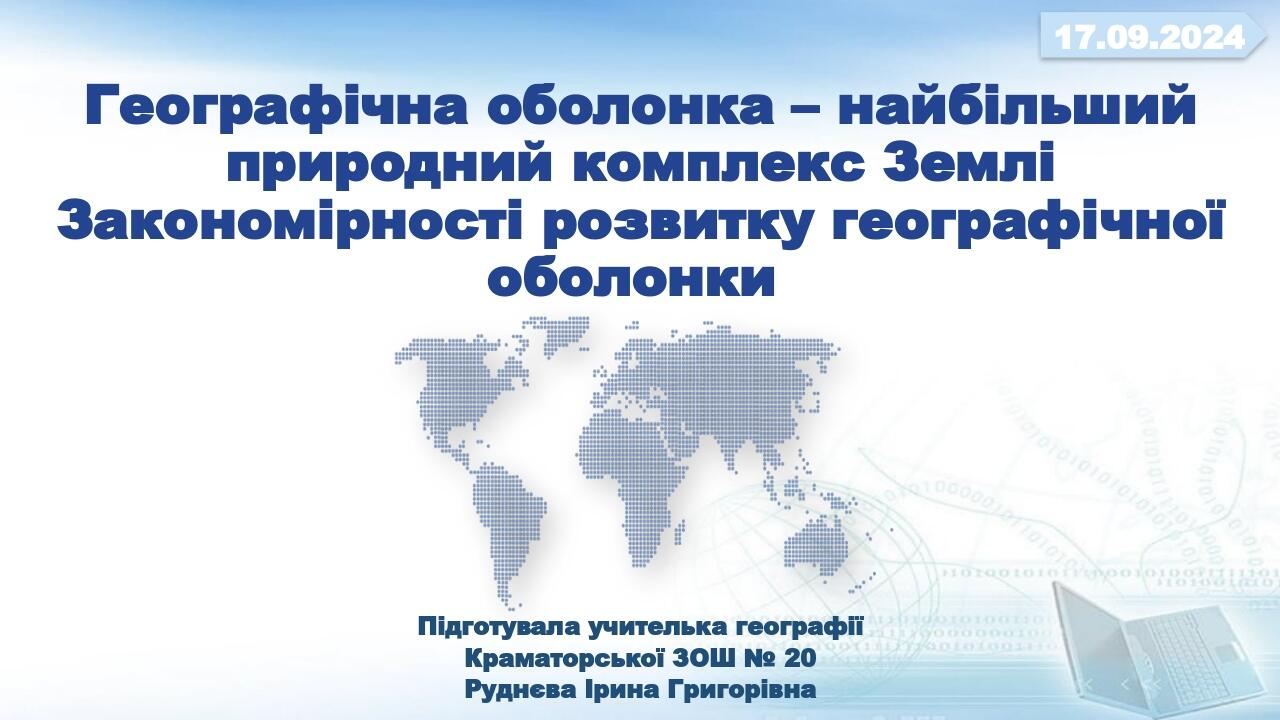 17.09.2024

Географічна оболонка – найбільший природний комплекс Землі Закономірності розвитку географічної оболонки

Підготувала учителька географії
Краматорської ЗОШ № 20
Руднєва Ірина Григорівна